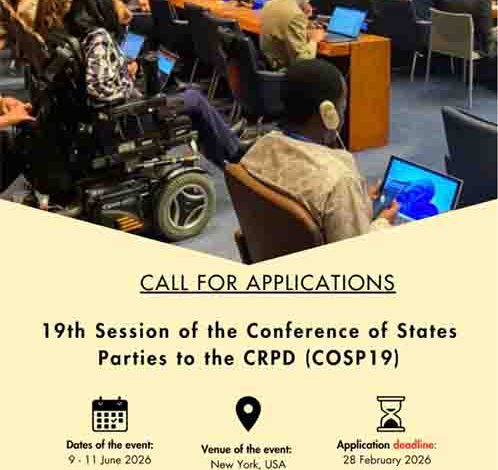 CALL FOR APPLICATIONS

19th Session of the Conference of States Parties to the CRPD (COSP19)

Dates of the event:
9 - 11 June 2026

Venue of the event:
New York, USA

Application deadline:
28 February 2026